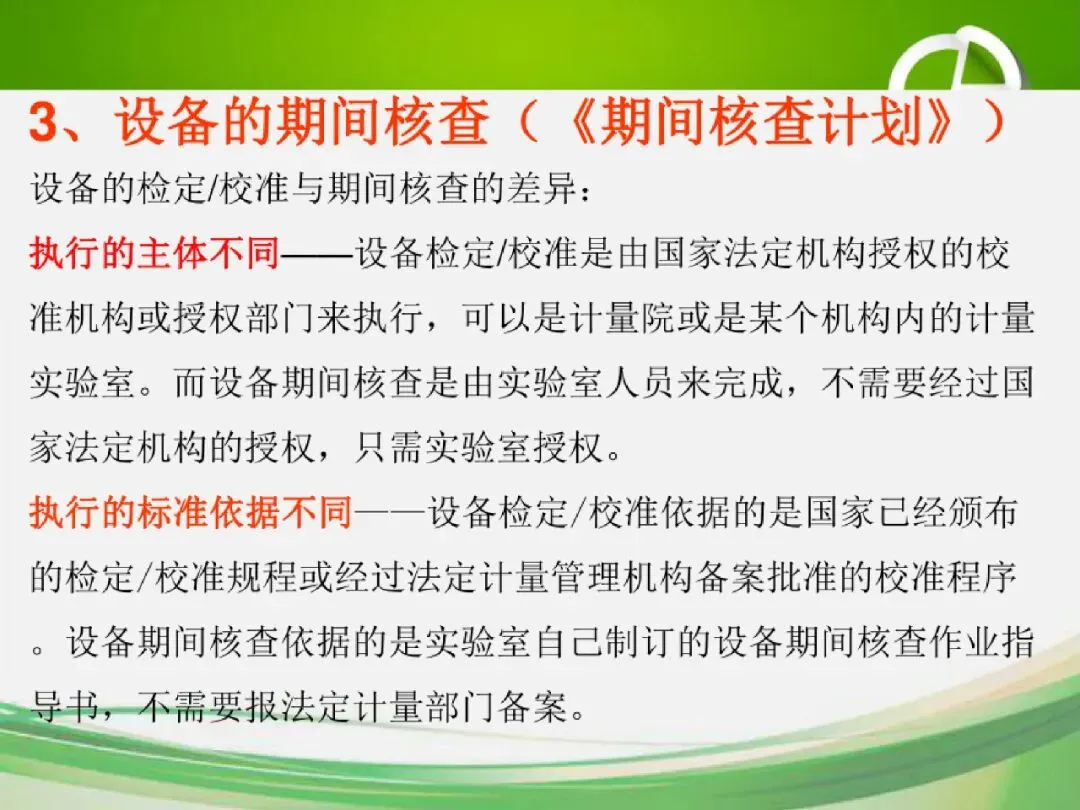 3、设备的期间核查（《期间核查计划》）

设备的检定/校准与期间核查的差异：

执行的主体不同——设备检定/校准是由国家法定机构授权的校准机构或授权部门来执行，可以是计量院或是某个机构内的计量实验室。而设备期间核查是由实验室人员来完成，不需要经过国家法定机构的授权，只需实验室授权。

执行的标准依据不同——设备检定/校准依据的是国家已经颁布的检定/校准规程或经过法定计量管理机构备案批准的校准程序。设备期间核查依据的是实验室自己制订的设备期间核查作业指导书，不需要报法定计量部门备案。